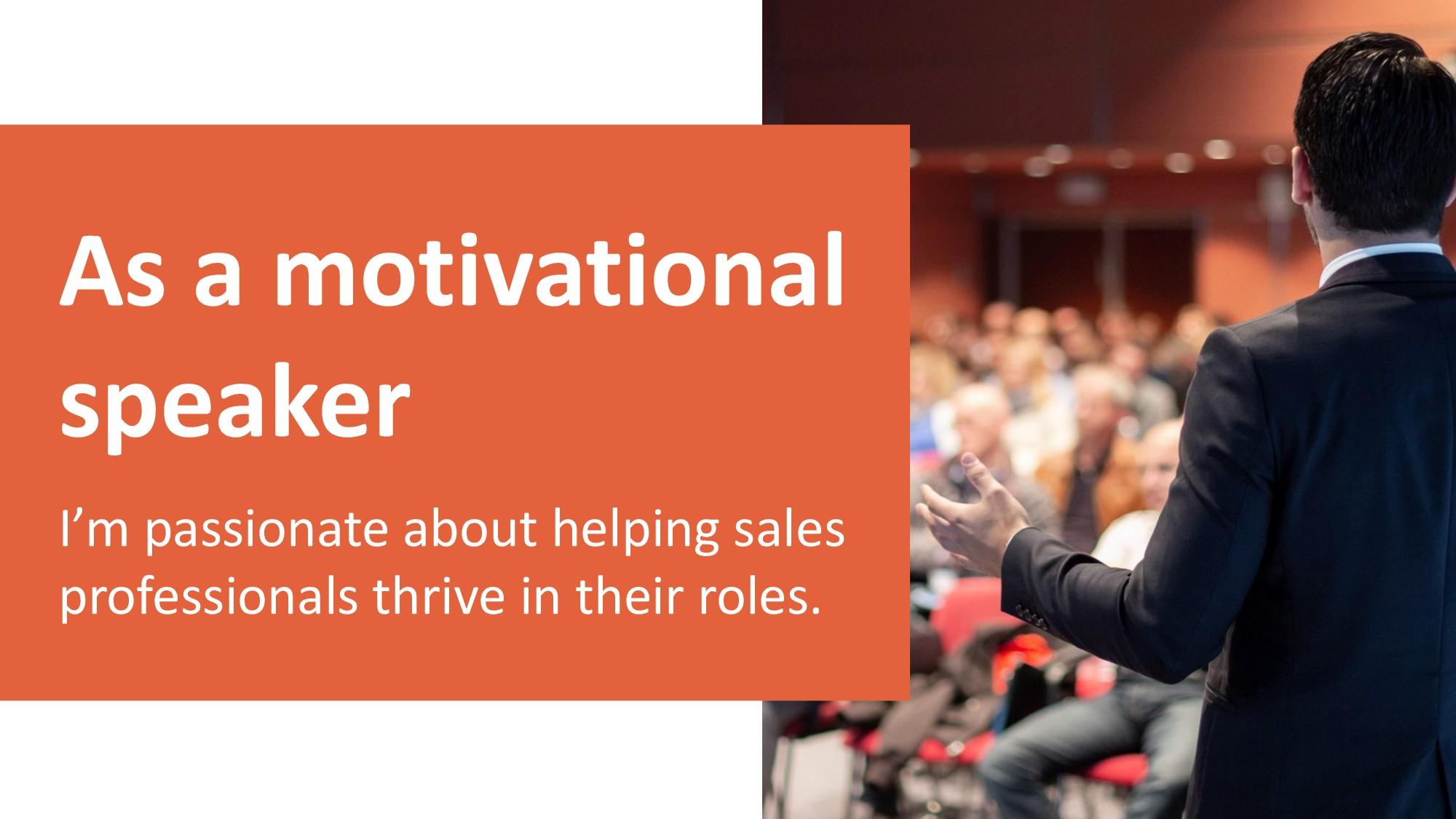 As a motivational speaker

I’m passionate about helping sales professionals thrive in their roles.